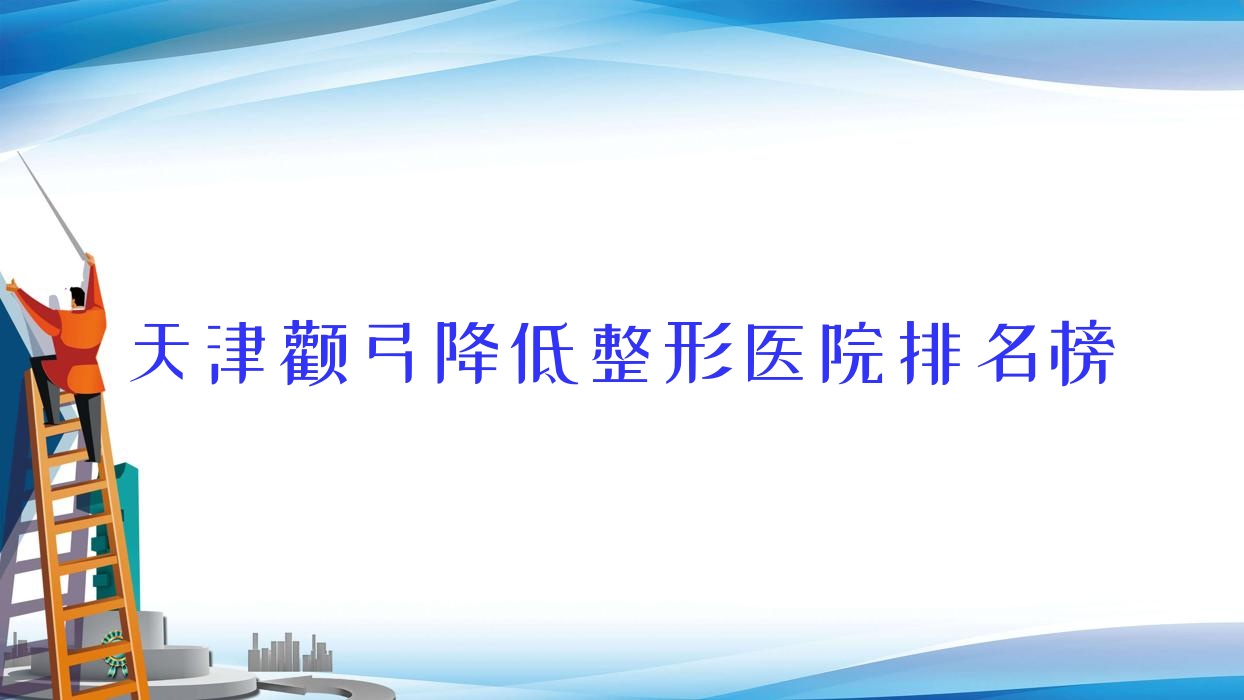 天津颧弓降低整形医院排名榜